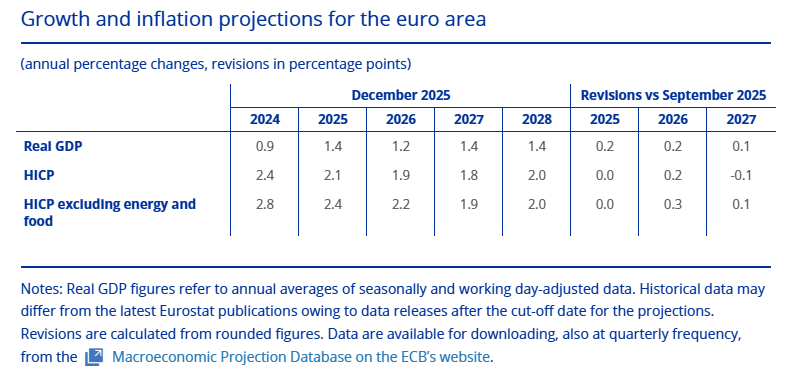 Growth and inflation projections for the euro area

(annual percentage changes, revisions in percentage points)

| | December 2025 | | | | | Revisions vs September 2025 | | |
|---|---|---|---|---|---|---|---|---|
| | 2024 | 2025 | 2026 | 2027 | 2028 | 2025 | 2026 | 2027 |
| Real GDP | 0.9 | 1.4 | 1.2 | 1.4 | 1.4 | 0.2 | 0.2 | 0.1 |
| HICP | 2.4 | 2.1 | 1.9 | 1.8 | 2.0 | 0.0 | 0.2 | -0.1 |
| HICP excluding energy and food | 2.8 | 2.4 | 2.2 | 1.9 | 2.0 | 0.0 | 0.3 | 0.1 |

Notes: Real GDP figures refer to annual averages of seasonally and working day-adjusted data. Historical data may differ from the latest Eurostat publications owing to data releases after the cut-off date for the projections. Revisions are calculated from rounded figures. Data are available for downloading, also at quarterly frequency, from the Macroeconomic Projection Database on the ECB's website.